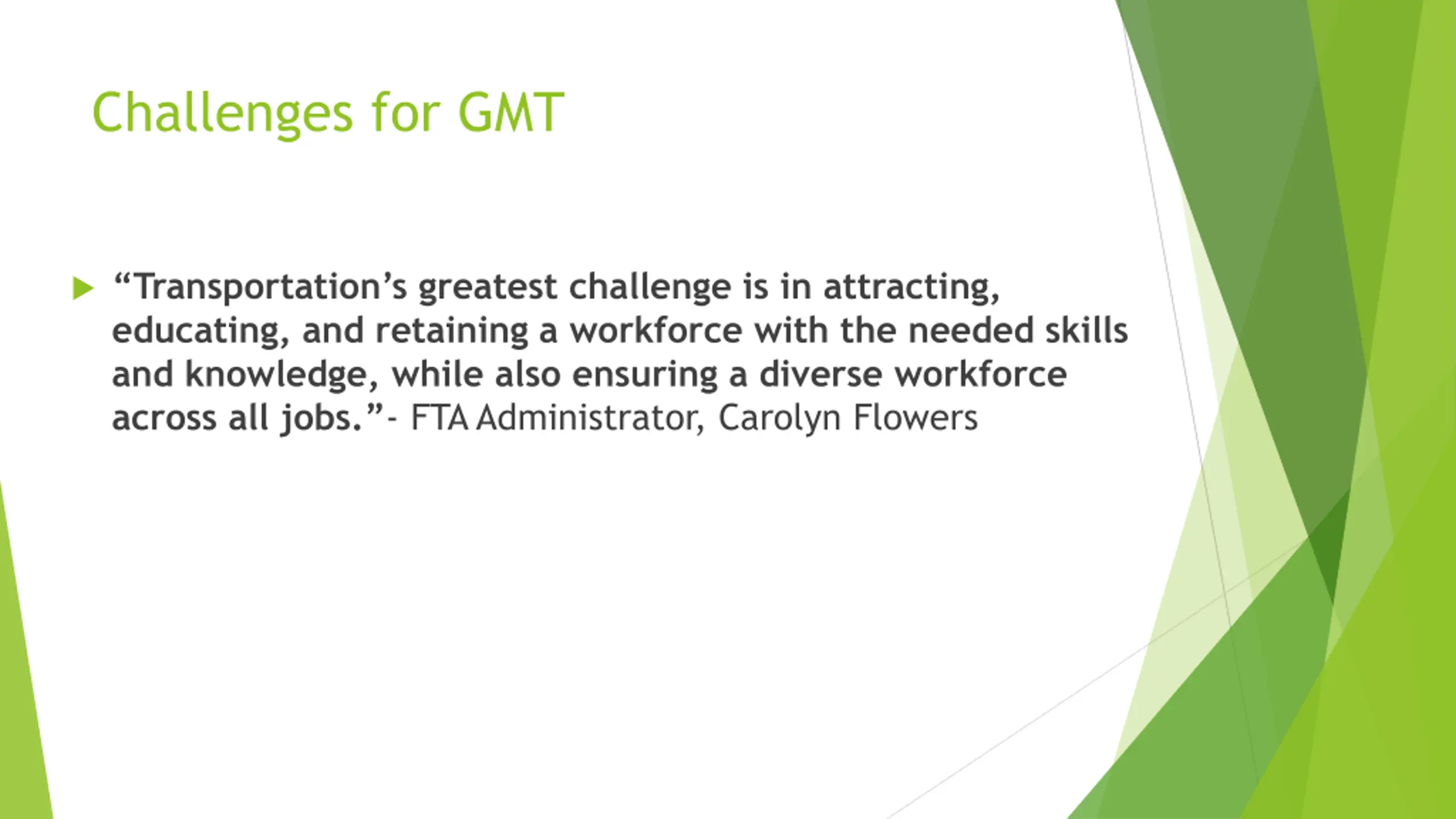 Challenges for GMT

“Transportation’s greatest challenge is in attracting, educating, and retaining a workforce with the needed skills and knowledge, while also ensuring a diverse workforce across all jobs.”- FTA Administrator, Carolyn Flowers